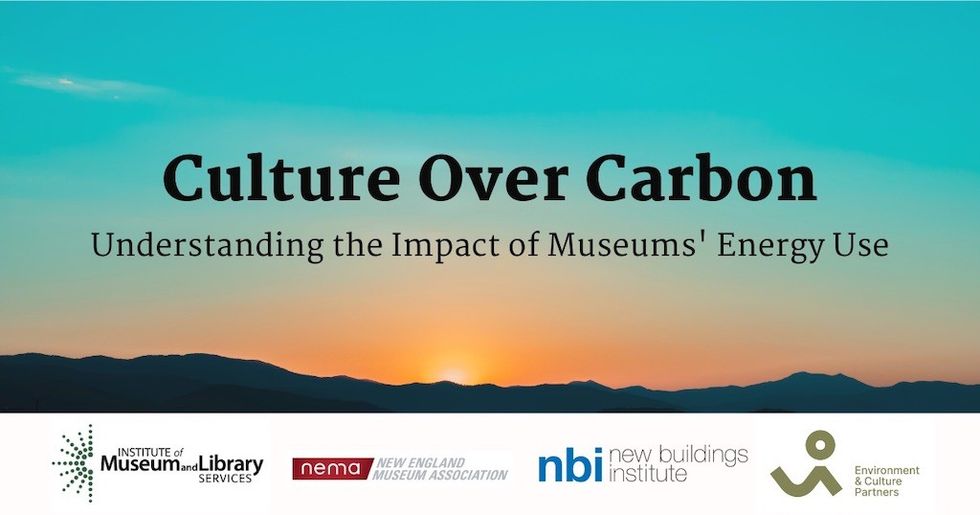 Culture Over Carbon

Understanding the Impact of Museums' Energy Use

INSTITUTE of Museum and Library SERVICES

nema NEW ENGLAND MUSEUM ASSOCIATION

nbi new buildings institute

Environment & Culture Partners